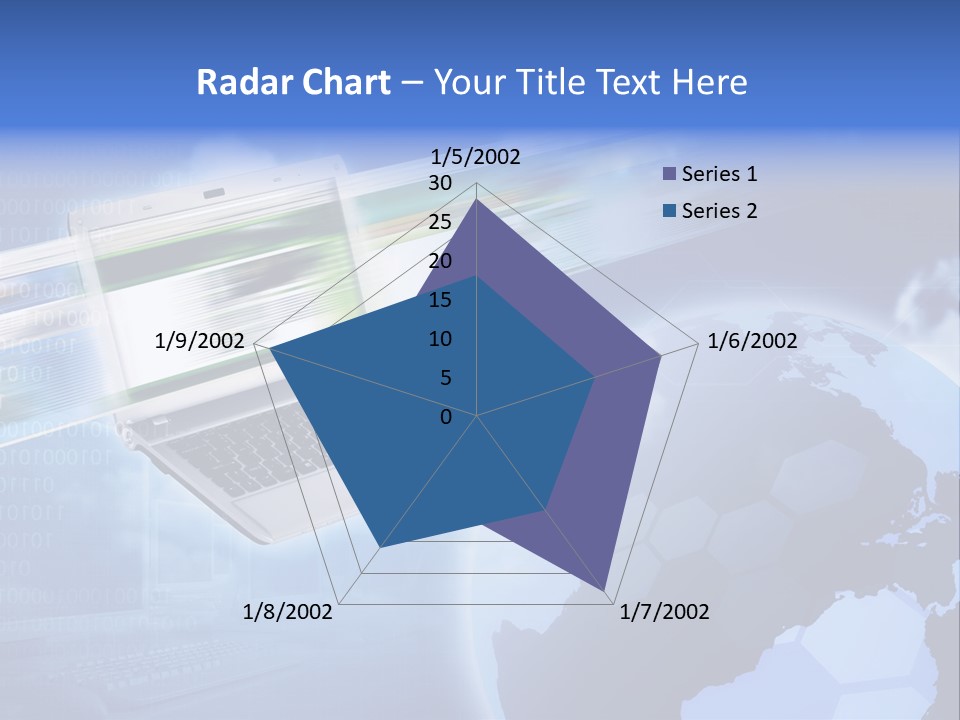 Radar Chart – Your Title Text Here

1/5/2002

30
25
20
15
10
5
0

Series 1
Series 2

1/6/2002

1/7/2002

1/8/2002

1/9/2002